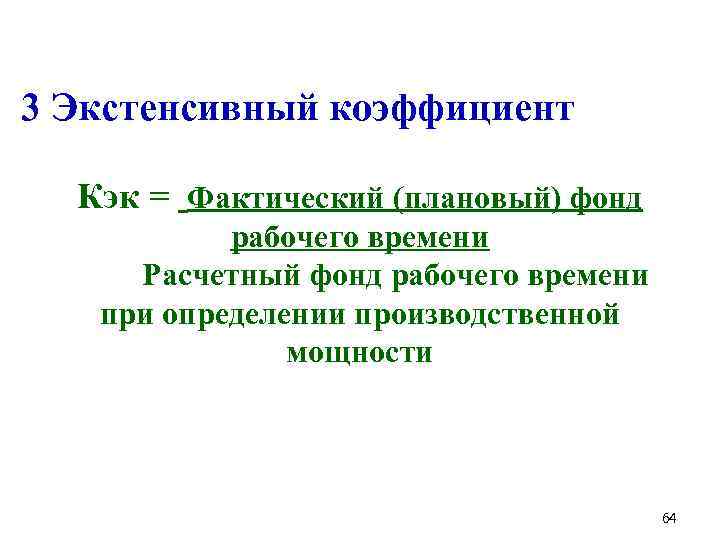 3 Экстенсивный коэффициент

Кэк = Фактический (плановый) фонд рабочего времени
Расчетный фонд рабочего времени при определении производственной мощности

64